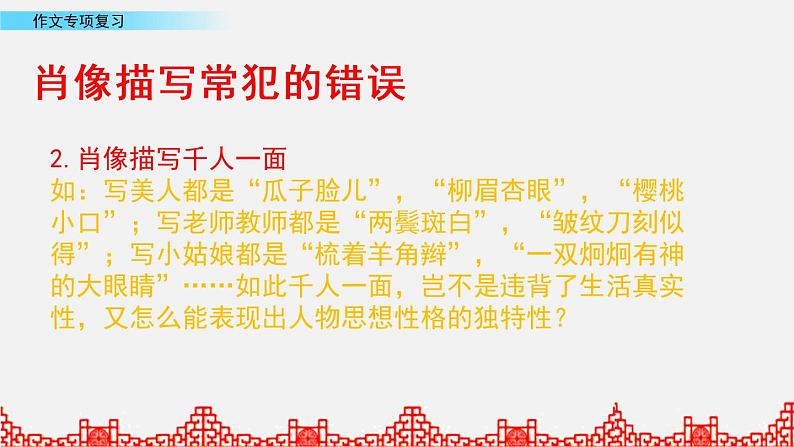 作文专项复习

肖像描写常犯的错误

2. 肖像描写千人一面

如：写美人都是“瓜子脸儿”，“柳眉杏眼”，“樱桃小口”；写老师教师都是“两鬓斑白”，“皱纹刀刻似得”；写小姑娘都是“梳着羊角辫”，“一双炯炯有神的大眼睛”……如此千人一面，岂不是违背了生活真实性，又怎么能表现出人物思想性格的独特性？